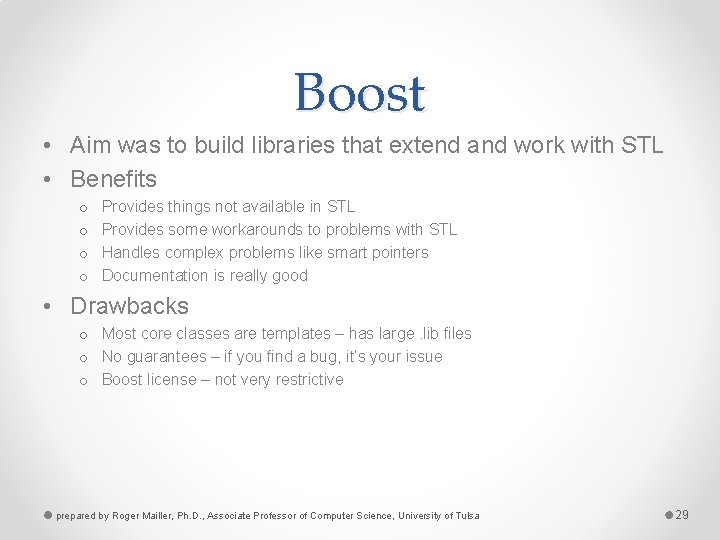 Boost

• Aim was to build libraries that extend and work with STL
• Benefits
  o Provides things not available in STL
  o Provides some workarounds to problems with STL
  o Handles complex problems like smart pointers
  o Documentation is really good
• Drawbacks
  o Most core classes are templates – has large .lib files
  o No guarantees – if you find a bug, it's your issue
  o Boost license – not very restrictive

prepared by Roger Mailler, Ph.D., Associate Professor of Computer Science, University of Tulsa

29